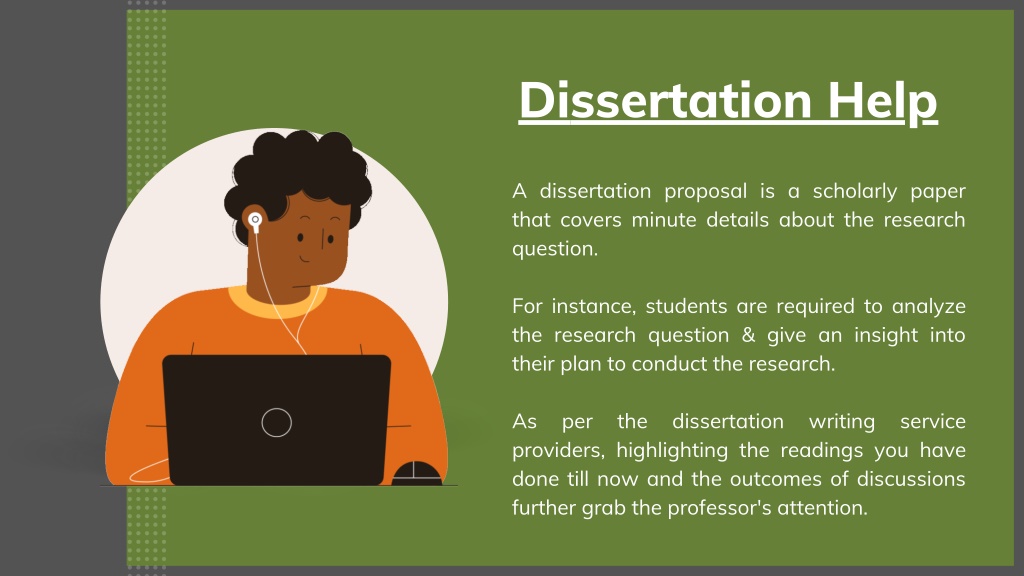 Dissertation Help

A dissertation proposal is a scholarly paper that covers minute details about the research question.

For instance, students are required to analyze the research question & give an insight into their plan to conduct the research.

As per the dissertation writing service providers, highlighting the readings you have done till now and the outcomes of discussions further grab the professor's attention.